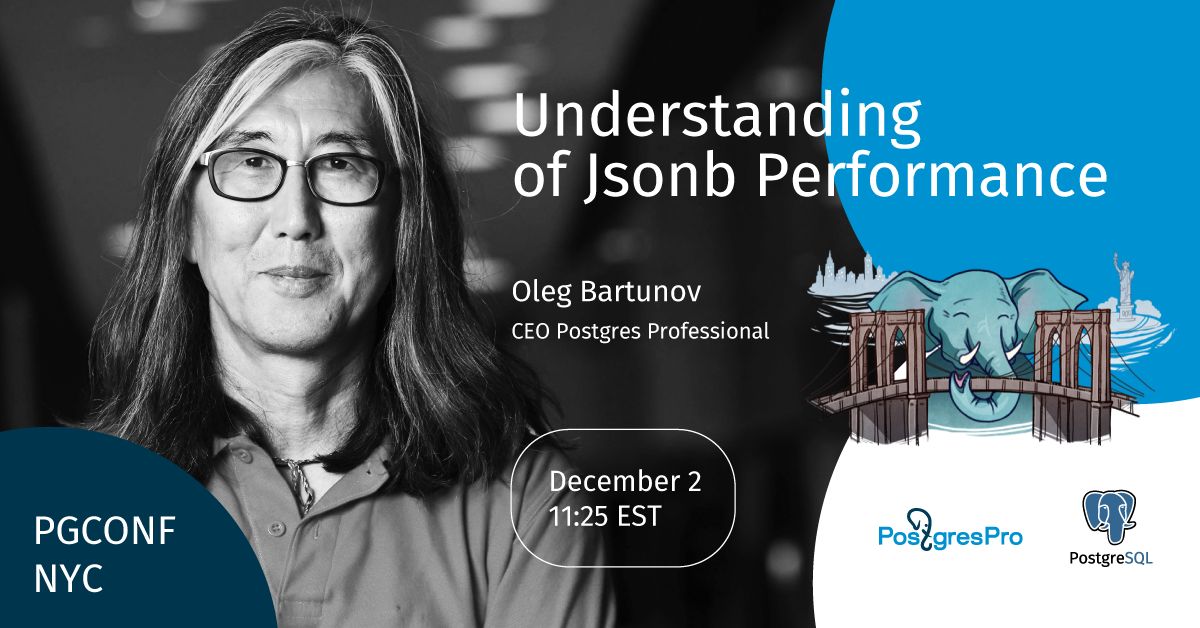 Understanding of Jsonb Performance

Oleg Bartunov
CEO Postgres Professional

December 2
11:25 EST

PGCONF NYC

PostgresPro

PostgreSQL